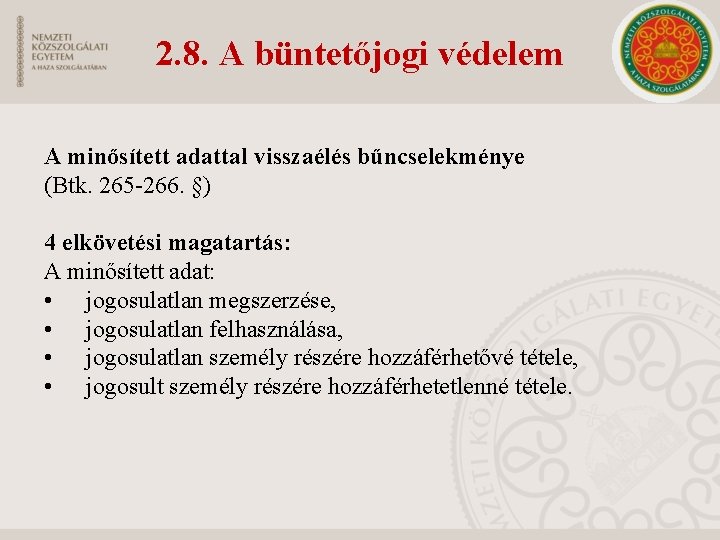 NEMZETI KÖZSZOLGÁLATI EGYETEM
A HAZA SZOLGÁLATÁBAN

2.8. A büntetőjogi védelem

NEMZETI KÖZSZOLGÁLATI EGYETEM
A HAZA SZOLGÁLATÁBAN

A minősített adattal visszaélés bűncselekménye
(Btk. 265-266. §)

4 elkövetési magatartás:
A minősített adat:
• jogosulatlan megszerzése,
• jogosulatlan felhasználása,
• jogosulatlan személy részére hozzáférhetővé tétele,
• jogosult személy részére hozzáférhetetlenné tétele.

NEMZETI KÖZSZOLGÁLATI EGYETEM